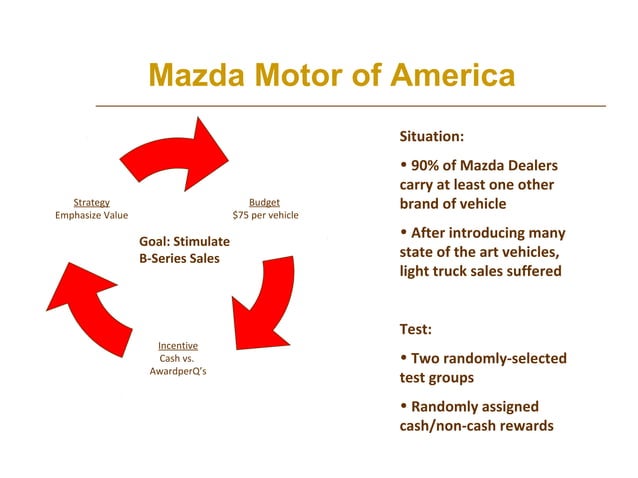 Mazda Motor of America

Strategy
Emphasize Value

Budget
$75 per vehicle

Goal: Stimulate B-Series Sales

Incentive
Cash vs. AwardperQ's

Situation:

• 90% of Mazda Dealers carry at least one other brand of vehicle

• After introducing many state of the art vehicles, light truck sales suffered

Test:

• Two randomly-selected test groups

• Randomly assigned cash/non-cash rewards